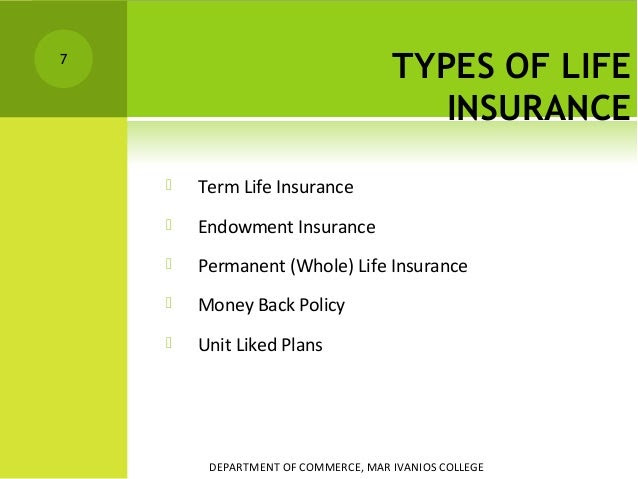 7

TYPES OF LIFE INSURANCE

Term Life Insurance

Endowment Insurance

Permanent (Whole) Life Insurance

Money Back Policy

Unit Liked Plans

DEPARTMENT OF COMMERCE, MAR IVANIOS COLLEGE